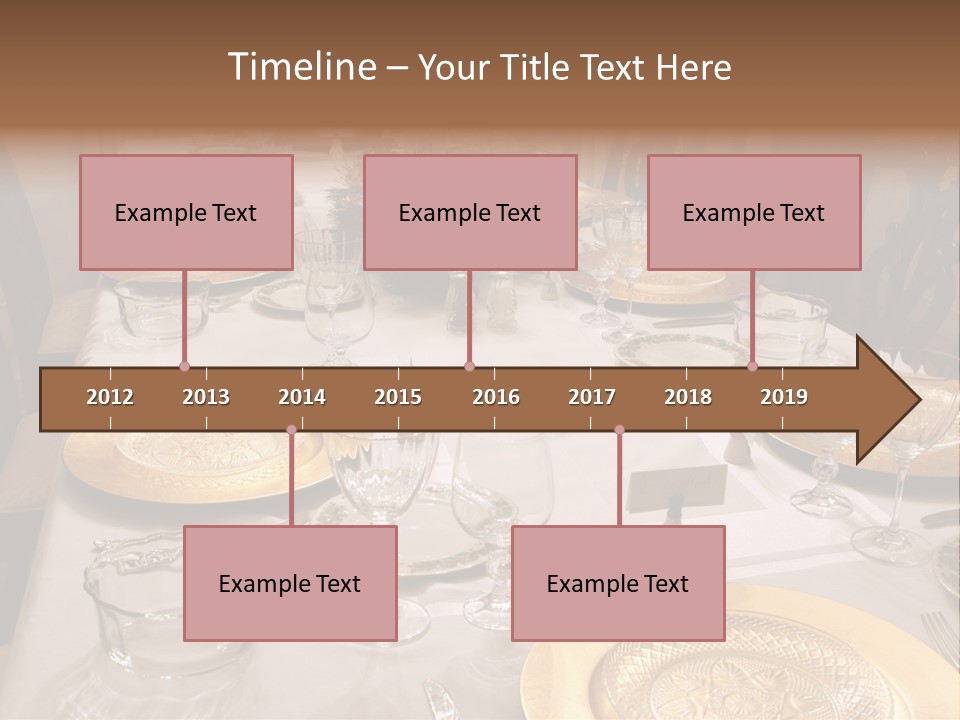 Timeline – Your Title Text Here

Example Text

Example Text

Example Text

2012 2013 2014 2015 2016 2017 2018 2019

Example Text

Example Text